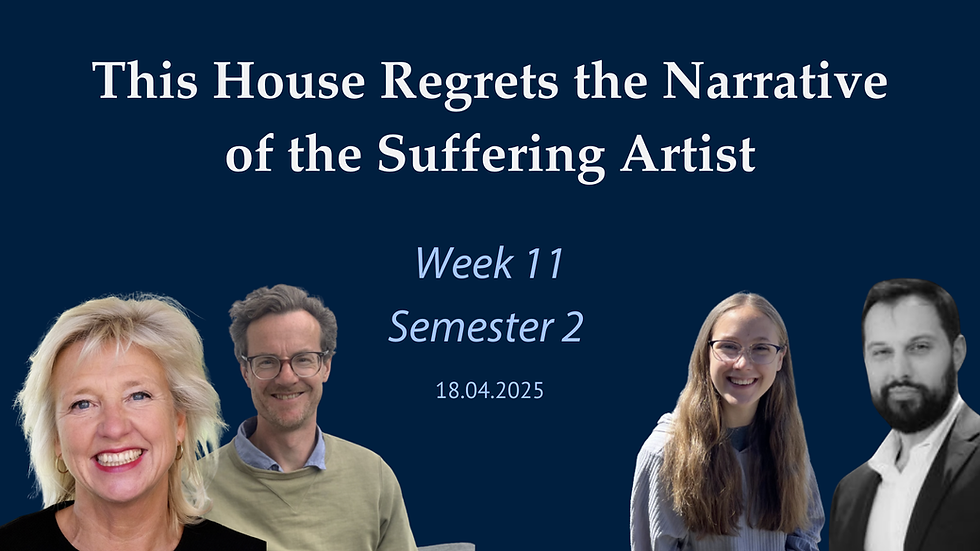 This House Regrets the Narrative of the Suffering Artist

Week 11
Semester 2

18.04.2025